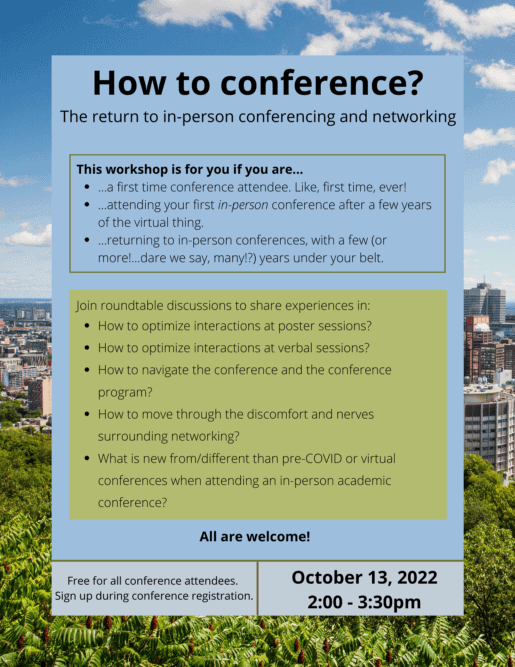 How to conference?

The return to in-person conferencing and networking

This workshop is for you if you are...

- ...a first time conference attendee. Like, first time, ever!
- ...attending your first in-person conference after a few years of the virtual thing.
- ...returning to in-person conferences, with a few (or more!...dare we say, many!?) years under your belt.

Join roundtable discussions to share experiences in:

- How to optimize interactions at poster sessions?
- How to optimize interactions at verbal sessions?
- How to navigate the conference and the conference program?
- How to move through the discomfort and nerves surrounding networking?
- What is new from/different than pre-COVID or virtual conferences when attending an in-person academic conference?

All are welcome!

Free for all conference attendees. Sign up during conference registration.

October 13, 2022
2:00 - 3:30pm